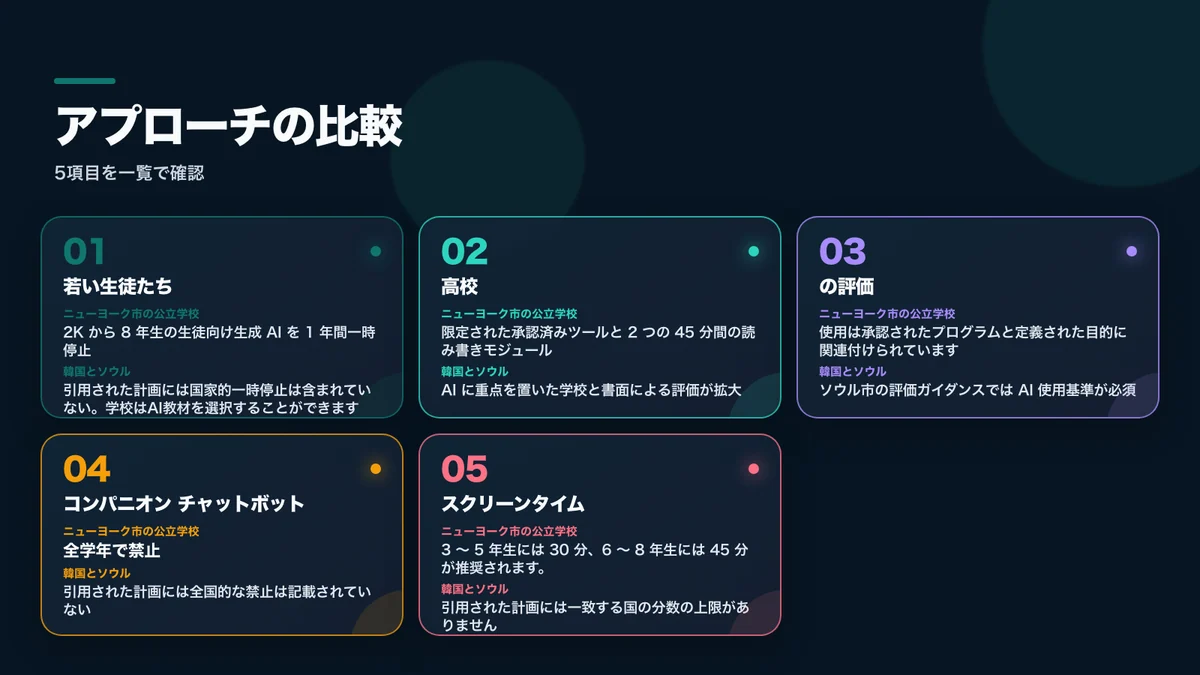 アプローチの比較

5項目を一覧で確認

01

若い生徒たち

ニューヨーク市の公立学校

2K から 8 年生の生徒向け生成 AI を 1 年間一時停止

韓国とソウル

引用された計画には国家的一時停止は含まれていない。学校はAI教材を選択することができます

02

高校

ニューヨーク市の公立学校

限定された承認済みツールと 2 つの 45 分間の読み書きモジュール

韓国とソウル

AI に重点を置いた学校と書面による評価が拡大

03

の評価

ニューヨーク市の公立学校

使用は承認されたプログラムと定義された目的に関連付けられています

韓国とソウル

ソウル市の評価ガイダンスでは AI 使用基準が必須

04

コンパニオン チャットボット

ニューヨーク市の公立学校

全学年で禁止

韓国とソウル

引用された計画には全国的な禁止は記載されていない

05

スクリーンタイム

ニューヨーク市の公立学校

3 〜 5 年生には 30 分、6 〜 8 年生には 45 分が推奨されます。

韓国とソウル

引用された計画には一致する国の分数の上限がありません